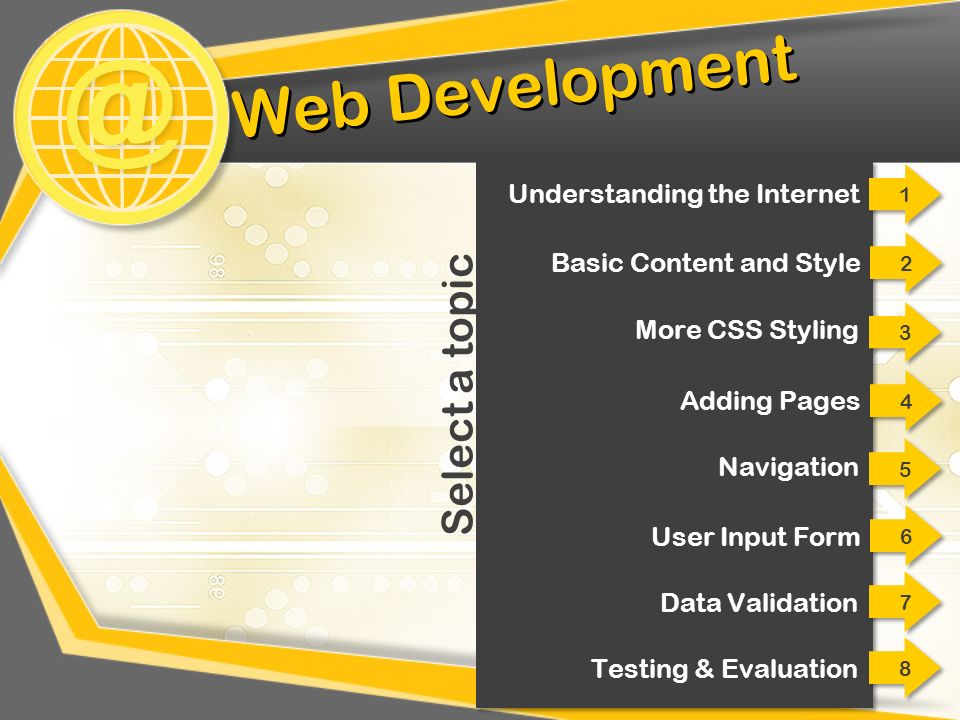 @

Web Development

Select a topic

Understanding the Internet 1

Basic Content and Style 2

More CSS Styling 3

Adding Pages 4

Navigation 5

User Input Form 6

Data Validation 7

Testing & Evaluation 8